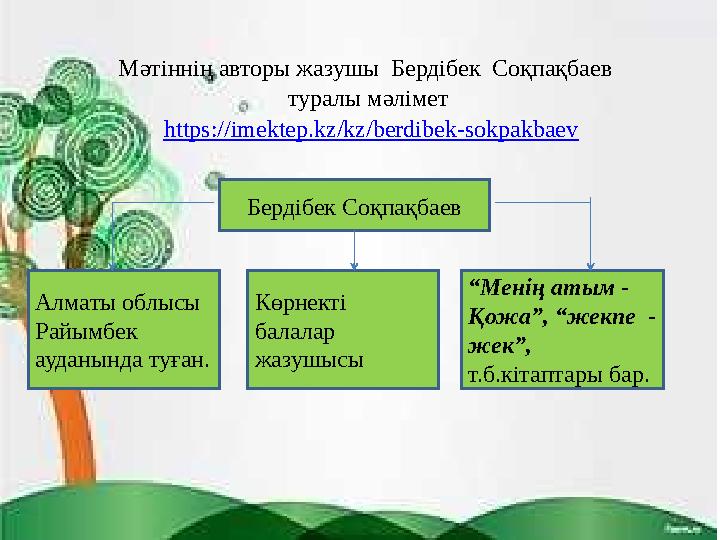 Мәтіннің авторы жазушы Бердібек Соқпақбаев туралы мәлімет
https://imektep.kz/kz/berdibek-sokpakbaev

Бердібек Соқпақбаев

Алматы облысы Райымбек ауданында туған.

Көрнекті балалар жазушысы

“Менің атым - Қожа”, “жекпе - жек”, т.б.кітаптары бар.